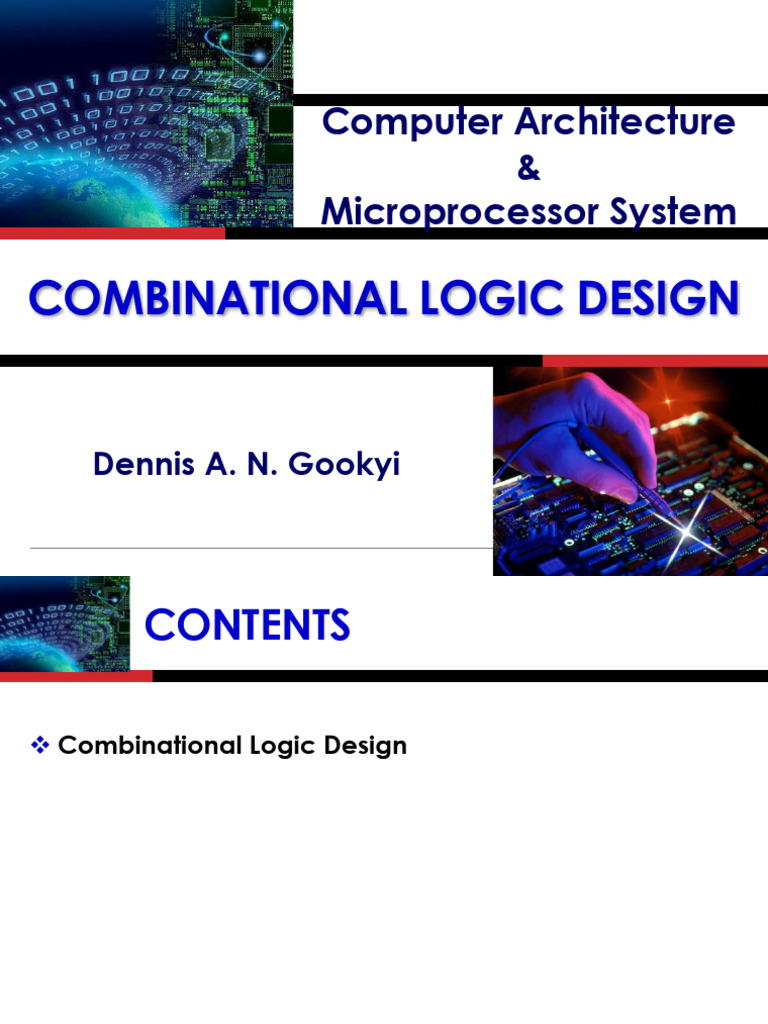 Computer Architecture
&
Microprocessor System

COMBINATIONAL LOGIC DESIGN

Dennis A. N. Gookyi

CONTENTS

❖ Combinational Logic Design